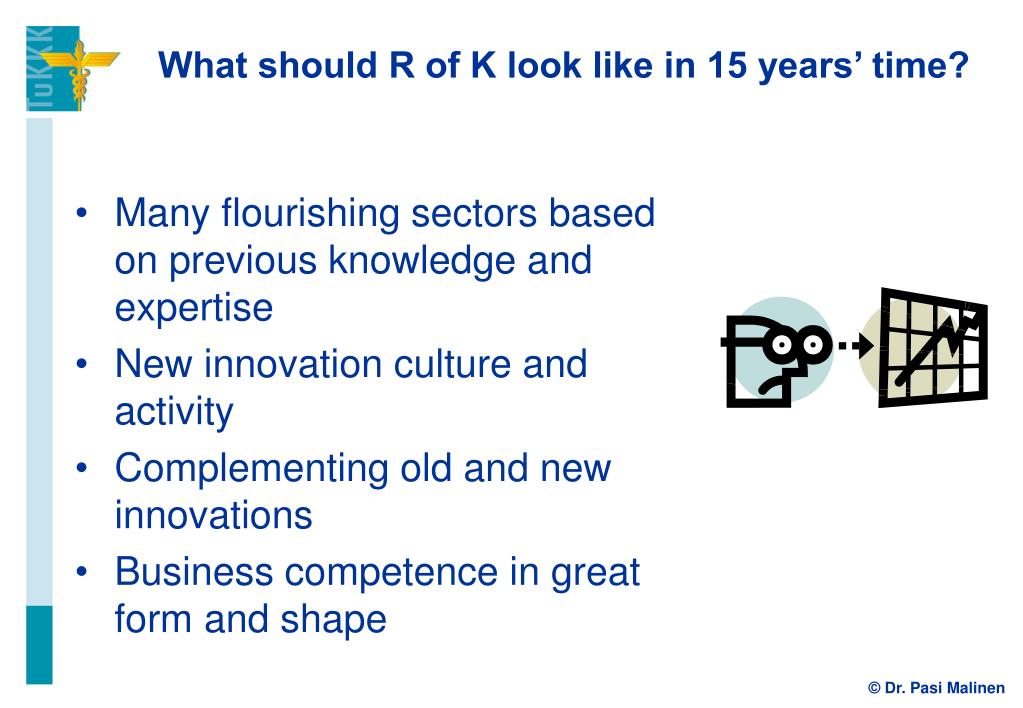 TuKKK

What should R of K look like in 15 years' time?

• Many flourishing sectors based on previous knowledge and expertise
• New innovation culture and activity
• Complementing old and new innovations
• Business competence in great form and shape

© Dr. Pasi Malinen